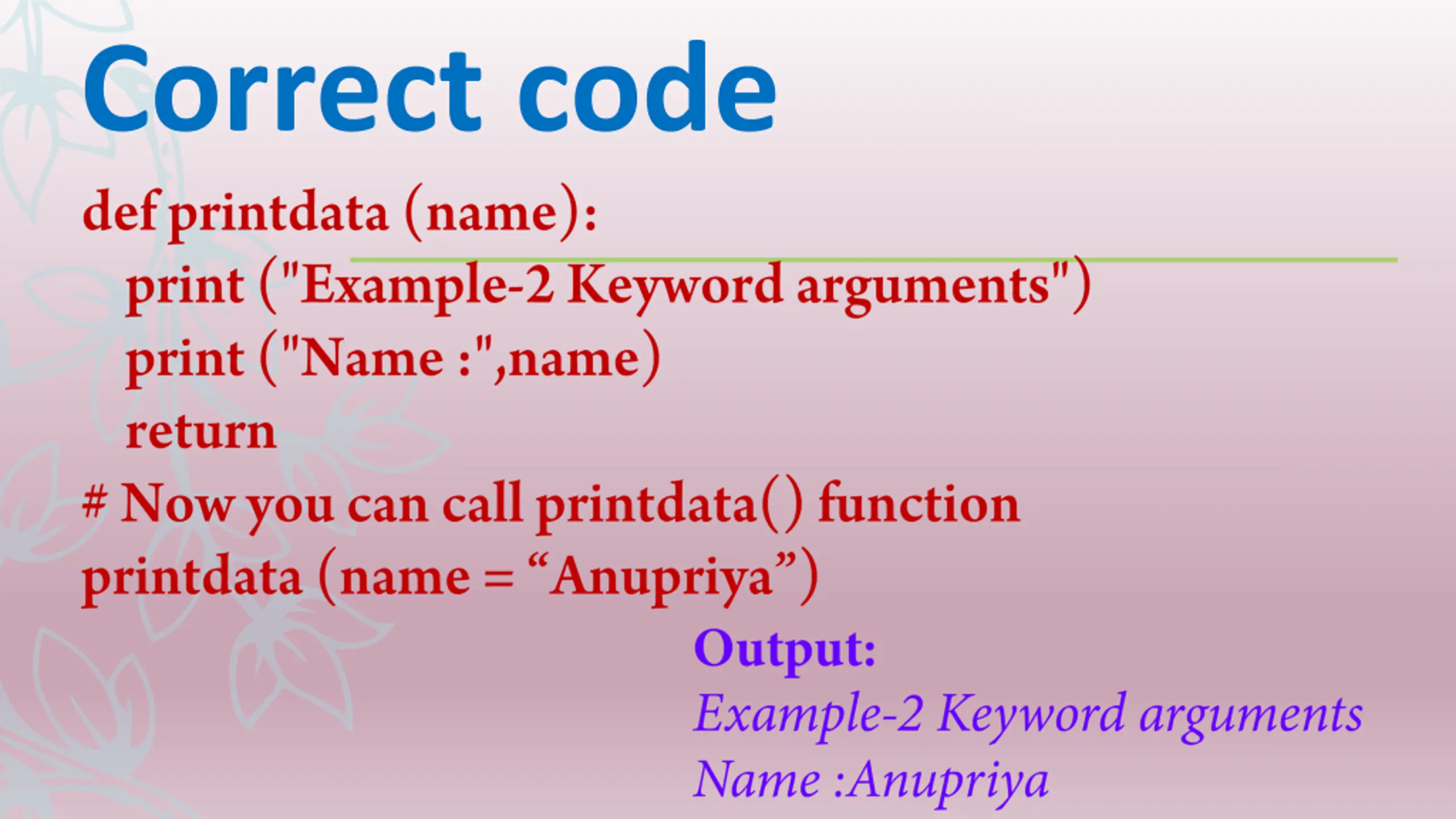 Correct code

def printdata (name):
print ("Example-2 Keyword arguments")
print ("Name :",name)
return
# Now you can call printdata() function
printdata (name = “Anupriya”)

Output:
Example-2 Keyword arguments
Name :Anupriya